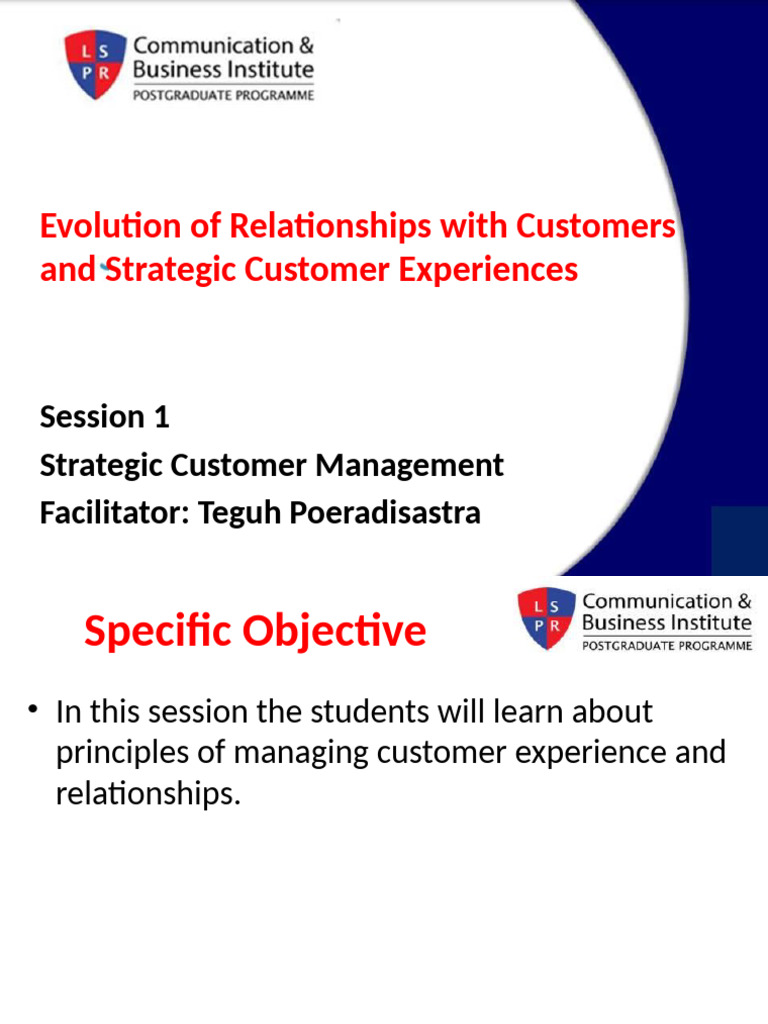 L S P R Communication & Business Institute
POSTGRADUATE PROGRAMME

Evolution of Relationships with Customers and Strategic Customer Experiences

Session 1
Strategic Customer Management
Facilitator: Teguh Poeradisastra

Specific Objective

L S P R Communication & Business Institute
POSTGRADUATE PROGRAMME

• In this session the students will learn about principles of managing customer experience and relationships.